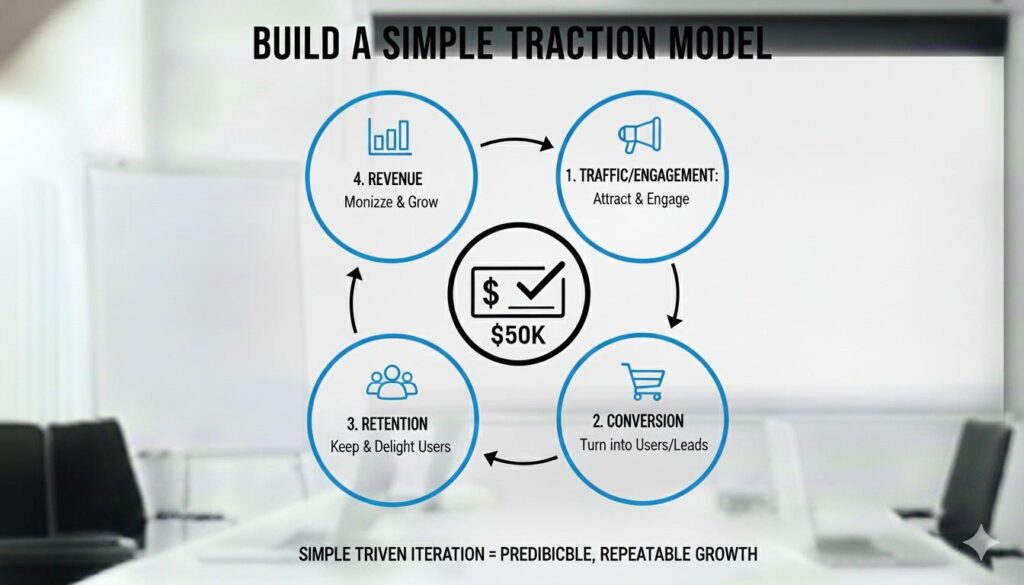 BUILD A SIMPLE TRACTION MODEL

4. REVENUE
Monizze & Grow

1. TRAFFIC/ENGAGEMENT:
Attract & Engage

$

$50K

3. RETENTION
Keep & Delight Users

2. CONVERSION
Turn into Users/Leads

SIMPLE TRIVEN ITERATION = PREDIBICBLE, REPEATABLE GROWTH